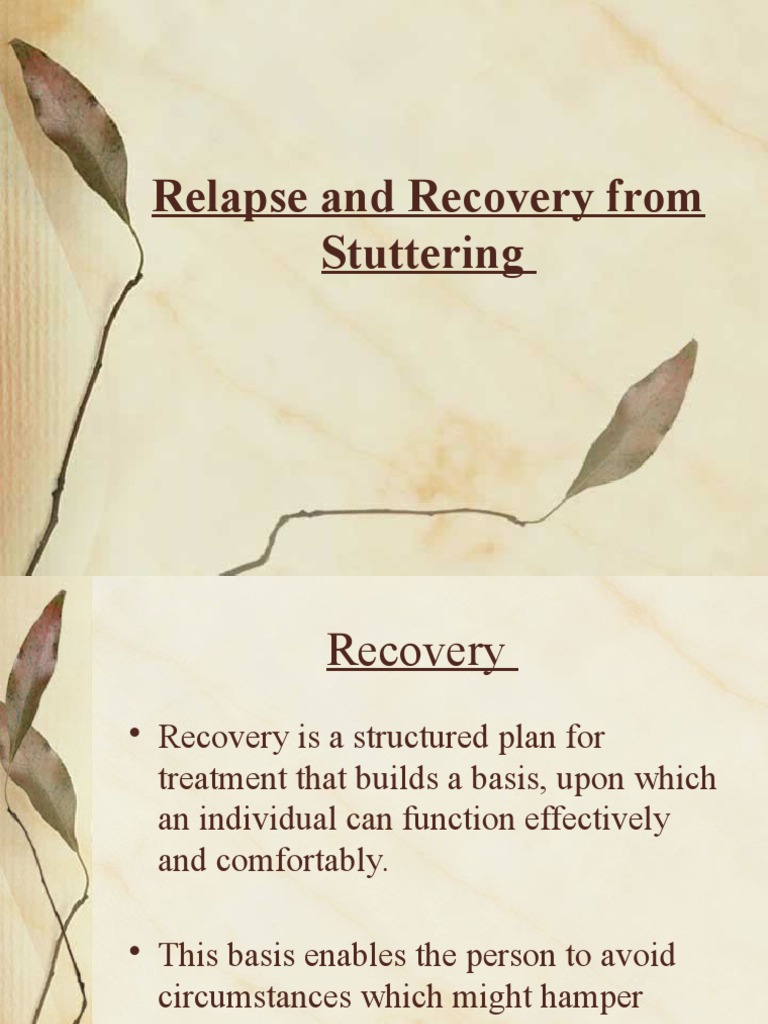 Relapse and Recovery from Stuttering

Recovery

• Recovery is a structured plan for treatment that builds a basis, upon which an individual can function effectively and comfortably.

• This basis enables the person to avoid circumstances which might hamper